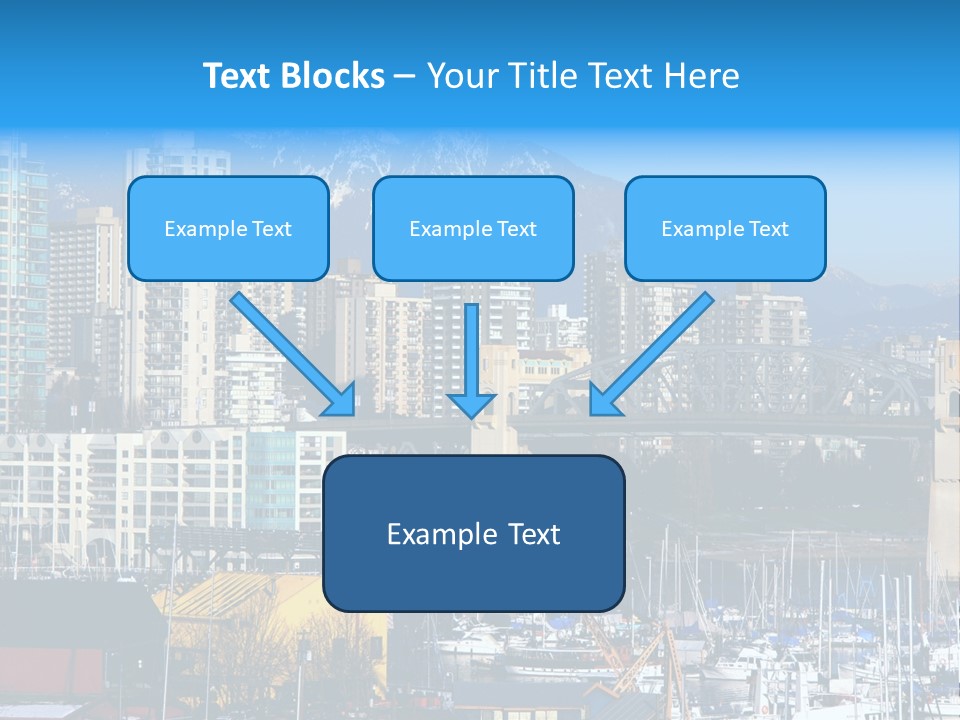 Text Blocks – Your Title Text Here

Example Text

Example Text

Example Text

Example Text